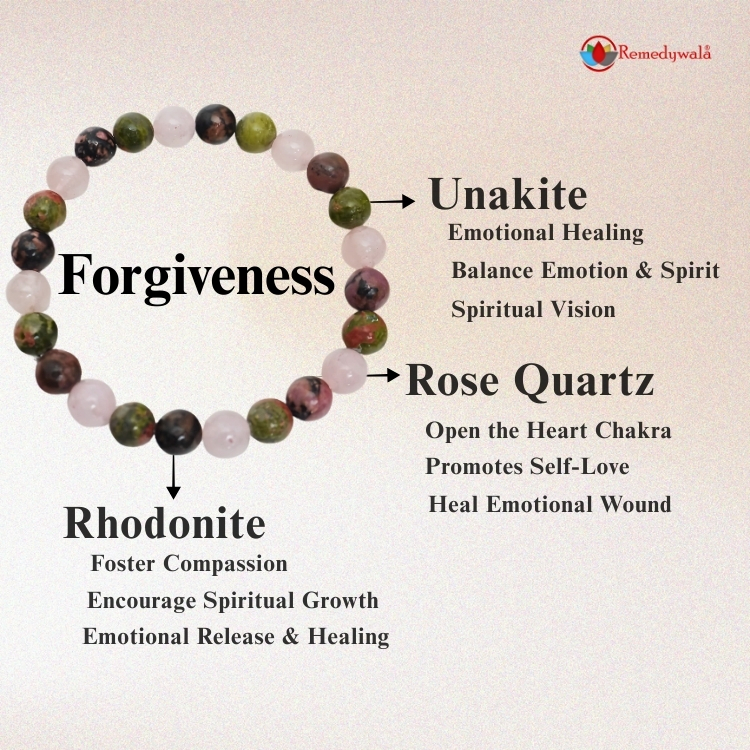 Remedywala®

Forgiveness

Unakite
Emotional Healing
Balance Emotion & Spirit
Spiritual Vision

Rose Quartz
Open the Heart Chakra
Promotes Self-Love
Heal Emotional Wound

Rhodonite
Foster Compassion
Encourage Spiritual Growth
Emotional Release & Healing